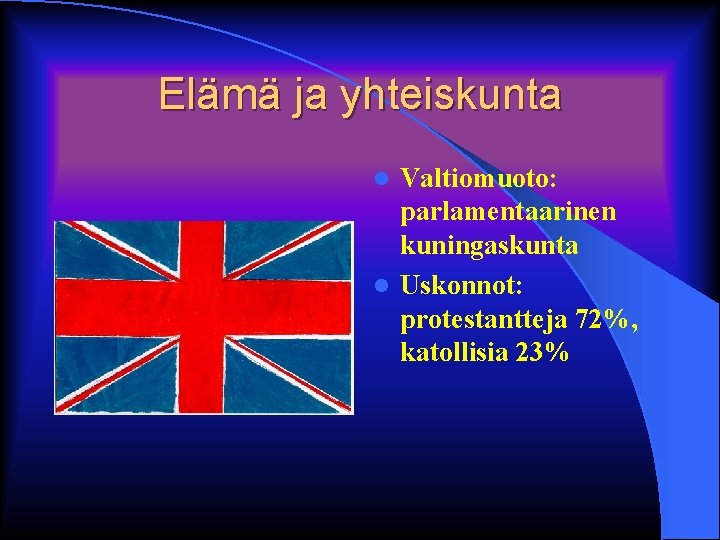 Elämä ja yhteiskunta

• Valtiomuoto: parlamentaarinen kuningaskunta
• Uskonnot: protestantteja 72%, katollisia 23%